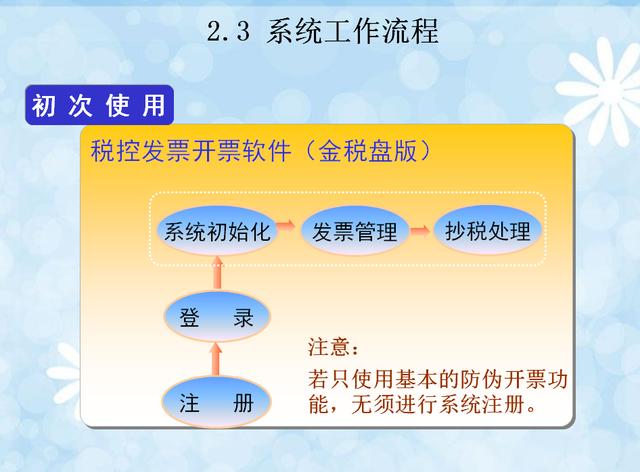 2.3 系统工作流程

初 次 使 用

税控发票开票软件（金税盘版）

系统初始化

发票管理

抄税处理

登 录

注 册

注意：

若只使用基本的防伪开票功能，无须进行系统注册。